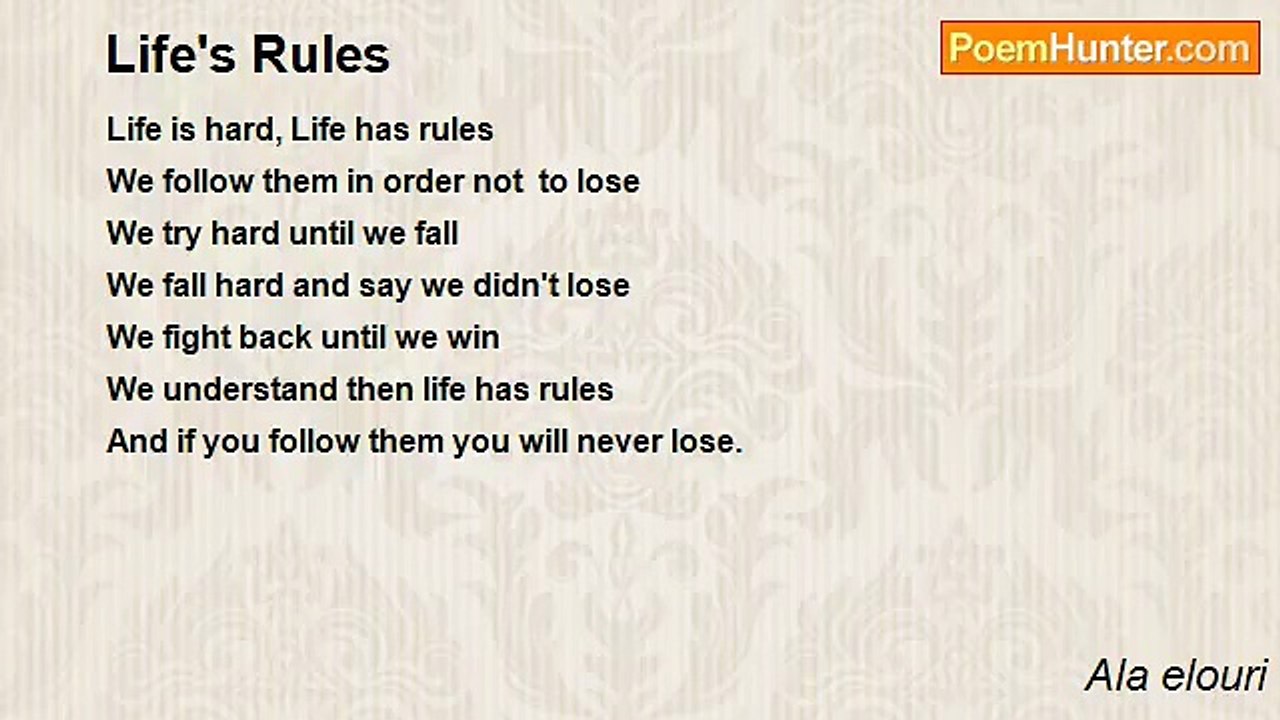 Life's Rules

PoemHunter.com

Life is hard, Life has rules
We follow them in order not to lose
We try hard until we fall
We fall hard and say we didn't lose
We fight back until we win
We understand then life has rules
And if you follow them you will never lose.

Ala elouri